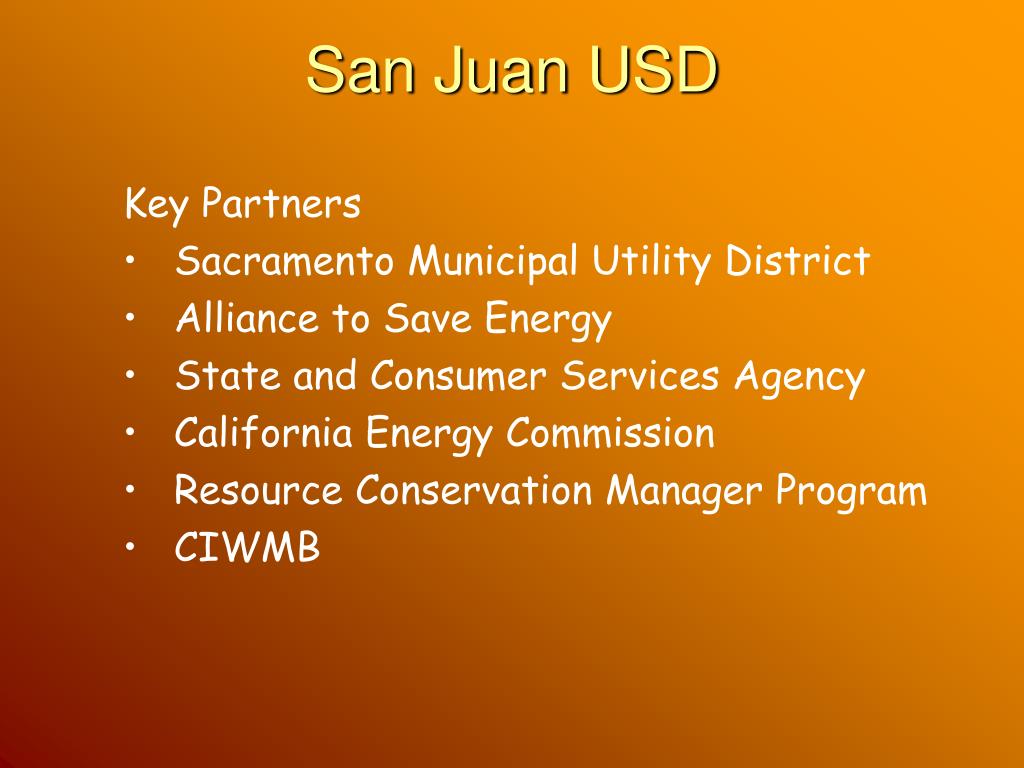 San Juan USD

Key Partners
• Sacramento Municipal Utility District
• Alliance to Save Energy
• State and Consumer Services Agency
• California Energy Commission
• Resource Conservation Manager Program
• CIWMB